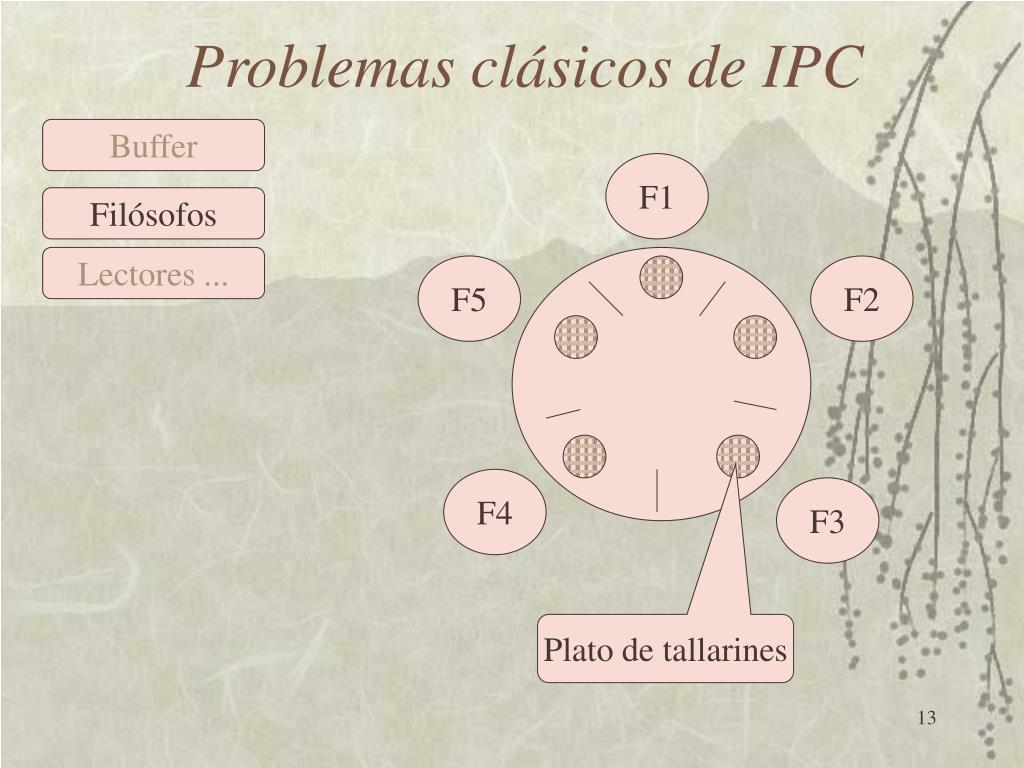 Problemas clásicos de IPC

Buffer

Filósofos

Lectores ...

F1

F5

F2

F4

F3

Plato de tallarines

13